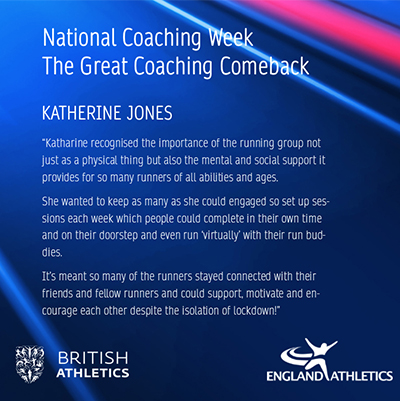 National Coaching Week
The Great Coaching Comeback

KATHERINE JONES

"Katharine recognised the importance of the running group not just as a physical thing but also the mental and social support it provides for so many runners of all abilities and ages.

She wanted to keep as many as she could engaged so set up sessions each week which people could complete in their own time and on their doorstep and even run 'virtually' with their run buddies.

It's meant so many of the runners stayed connected with their friends and fellow runners and could support, motivate and encourage each other despite the isolation of lockdown!"

BRITISH ATHLETICS

ENGLAND ATHLETICS